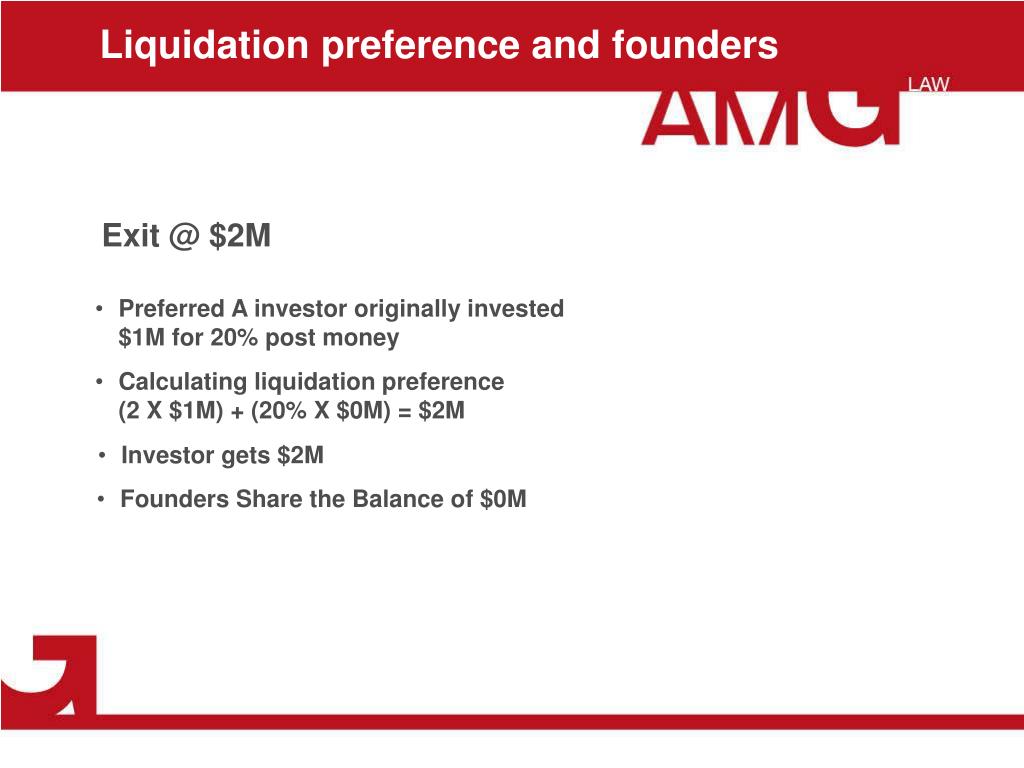 Liquidation preference and founders

AMG LAW

Exit @ $2M

• Preferred A investor originally invested $1M for 20% post money

• Calculating liquidation preference (2 X $1M) + (20% X $0M) = $2M

• Investor gets $2M

• Founders Share the Balance of $0M